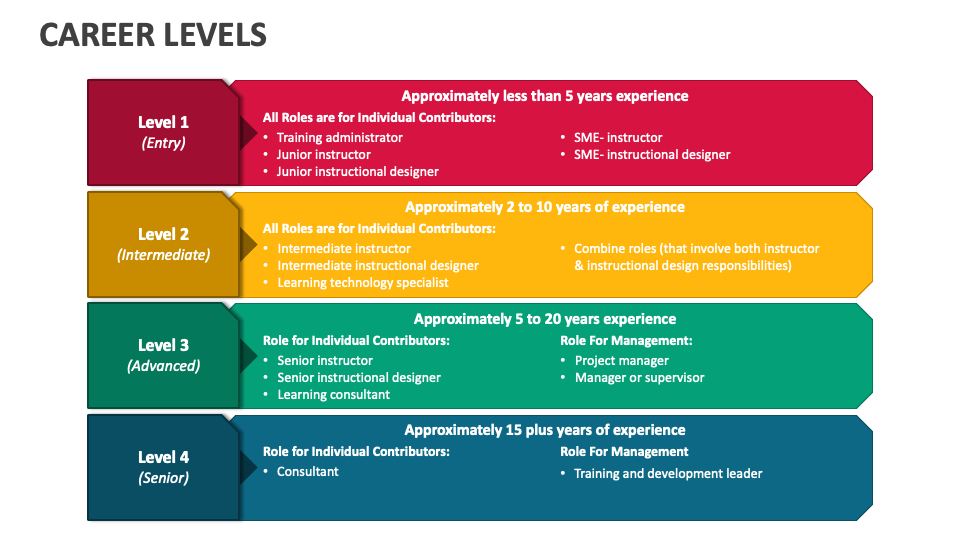 CAREER LEVELS

Level 1
(Entry)

Approximately less than 5 years experience

All Roles are for Individual Contributors:

• Training administrator
• Junior instructor
• Junior instructional designer

• SME- instructor
• SME- instructional designer

Level 2
(Intermediate)

Approximately 2 to 10 years of experience

All Roles are for Individual Contributors:

• Intermediate instructor
• Intermediate instructional designer
• Learning technology specialist

• Combine roles (that involve both instructor & instructional design responsibilities)

Level 3
(Advanced)

Approximately 5 to 20 years experience

Role for Individual Contributors:

• Senior instructor
• Senior instructional designer
• Learning consultant

Role For Management:

• Project manager
• Manager or supervisor

Level 4
(Senior)

Approximately 15 plus years of experience

Role for Individual Contributors:

• Consultant

Role For Management

• Training and development leader